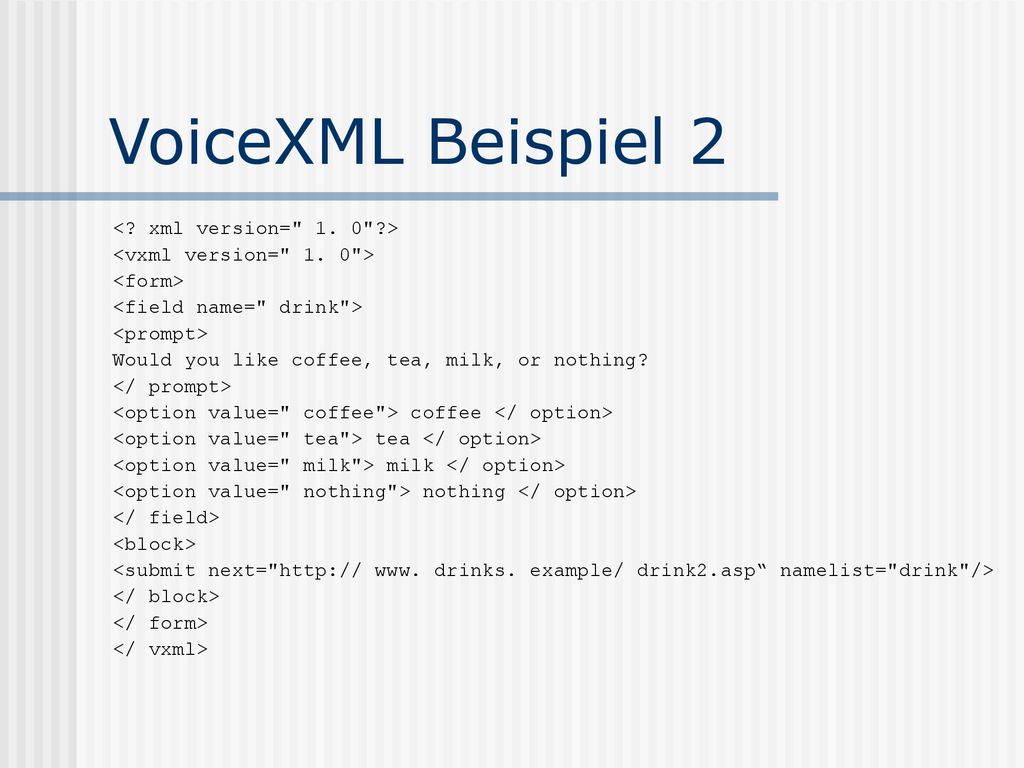 VoiceXML Beispiel 2

<? xml version=" 1. 0"?>
<vxml version=" 1. 0">
<form>
<field name=" drink">
<prompt>
Would you like coffee, tea, milk, or nothing?
</ prompt>
<option value=" coffee"> coffee </ option>
<option value=" tea"> tea </ option>
<option value=" milk"> milk </ option>
<option value=" nothing"> nothing </ option>
</ field>
<block>
<submit next="http:// www. drinks. example/ drink2.asp“ namelist="drink"/>
</ block>
</ form>
</ vxml>